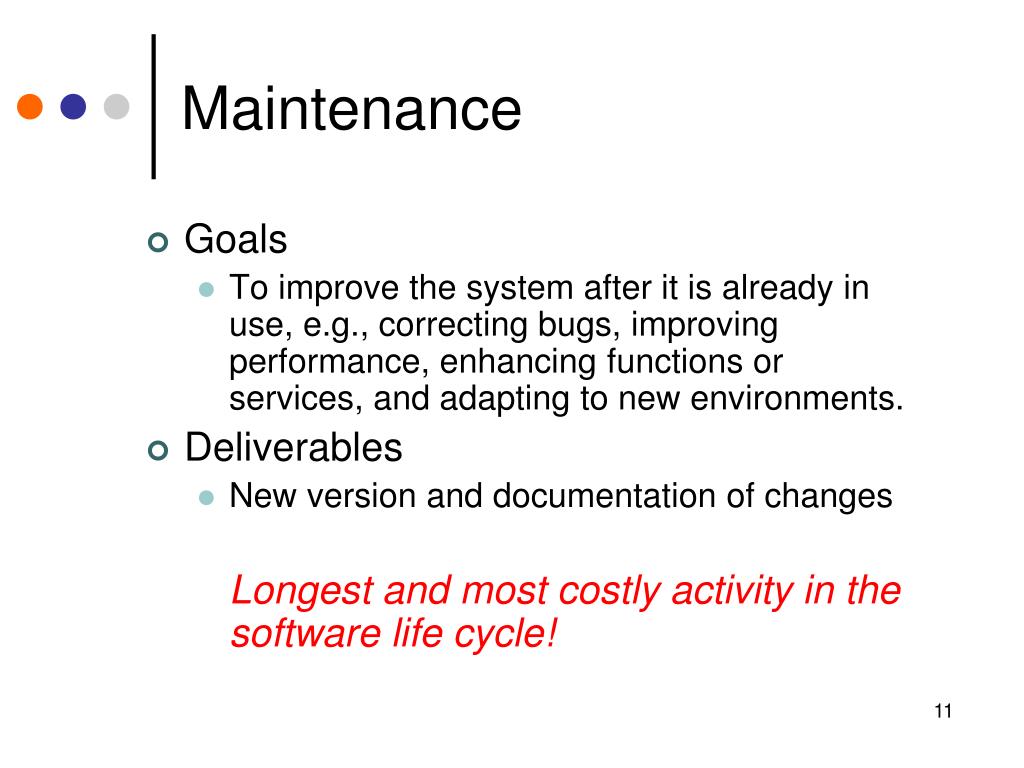 Maintenance

Goals

To improve the system after it is already in use, e.g., correcting bugs, improving performance, enhancing functions or services, and adapting to new environments.

Deliverables

New version and documentation of changes

Longest and most costly activity in the software life cycle!

11